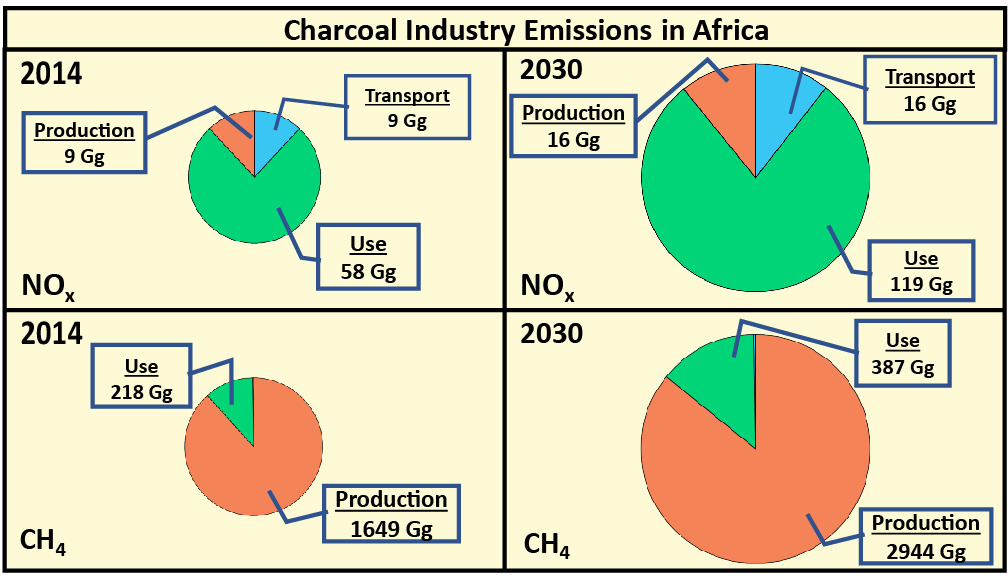 Charcoal Industry Emissions in Africa

2014

Production
9 Gg

Transport
9 Gg

Use
58 Gg

$NO_x$

2030

Production
16 Gg

Transport
16 Gg

Use
119 Gg

$NO_x$

2014

Use
218 Gg

Production
1649 Gg

$CH_4$

2030

Use
387 Gg

Production
2944 Gg

$CH_4$